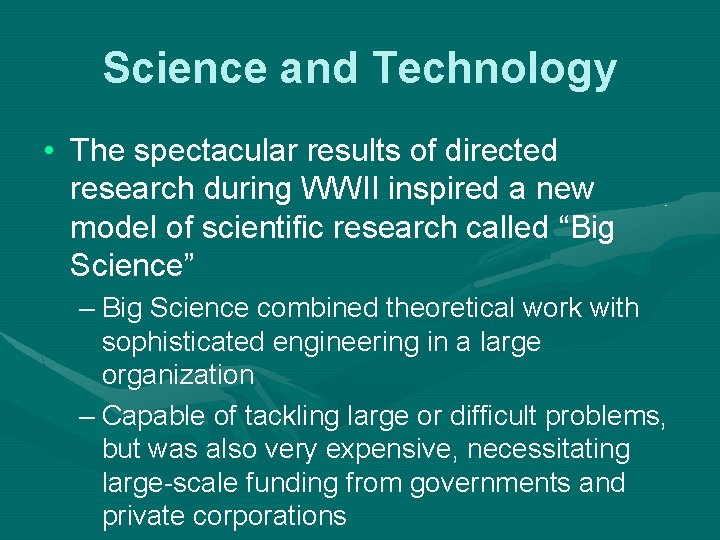 Science and Technology

• The spectacular results of directed research during WWII inspired a new model of scientific research called “Big Science”

– Big Science combined theoretical work with sophisticated engineering in a large organization

– Capable of tackling large or difficult problems, but was also very expensive, necessitating large-scale funding from governments and private corporations